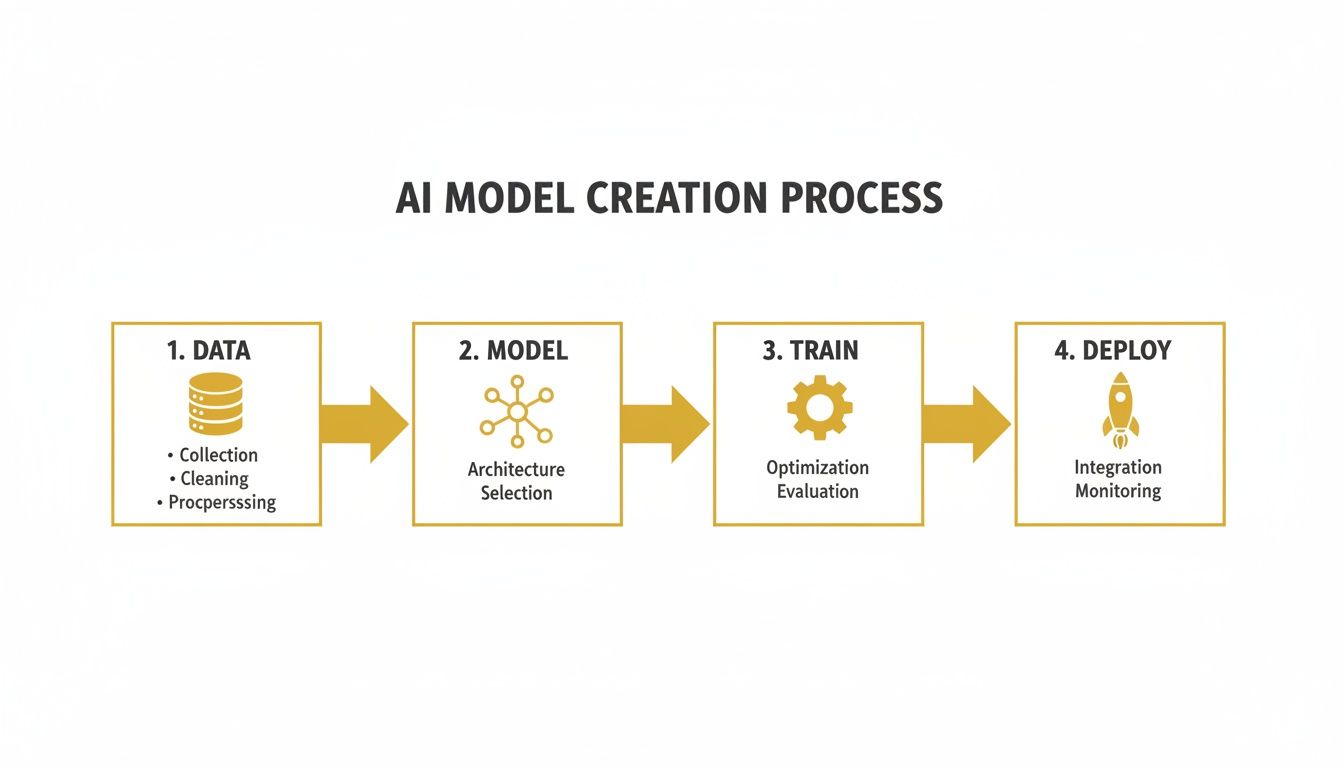 AI MODEL CREATION PROCESS

1. DATA

• Collection
• Cleaning
• Procpersssing

2. MODEL

Architecture
Selection

3. TRAIN

Optimization
Evaluation

4. DEPLOY

Integration
Monitoring